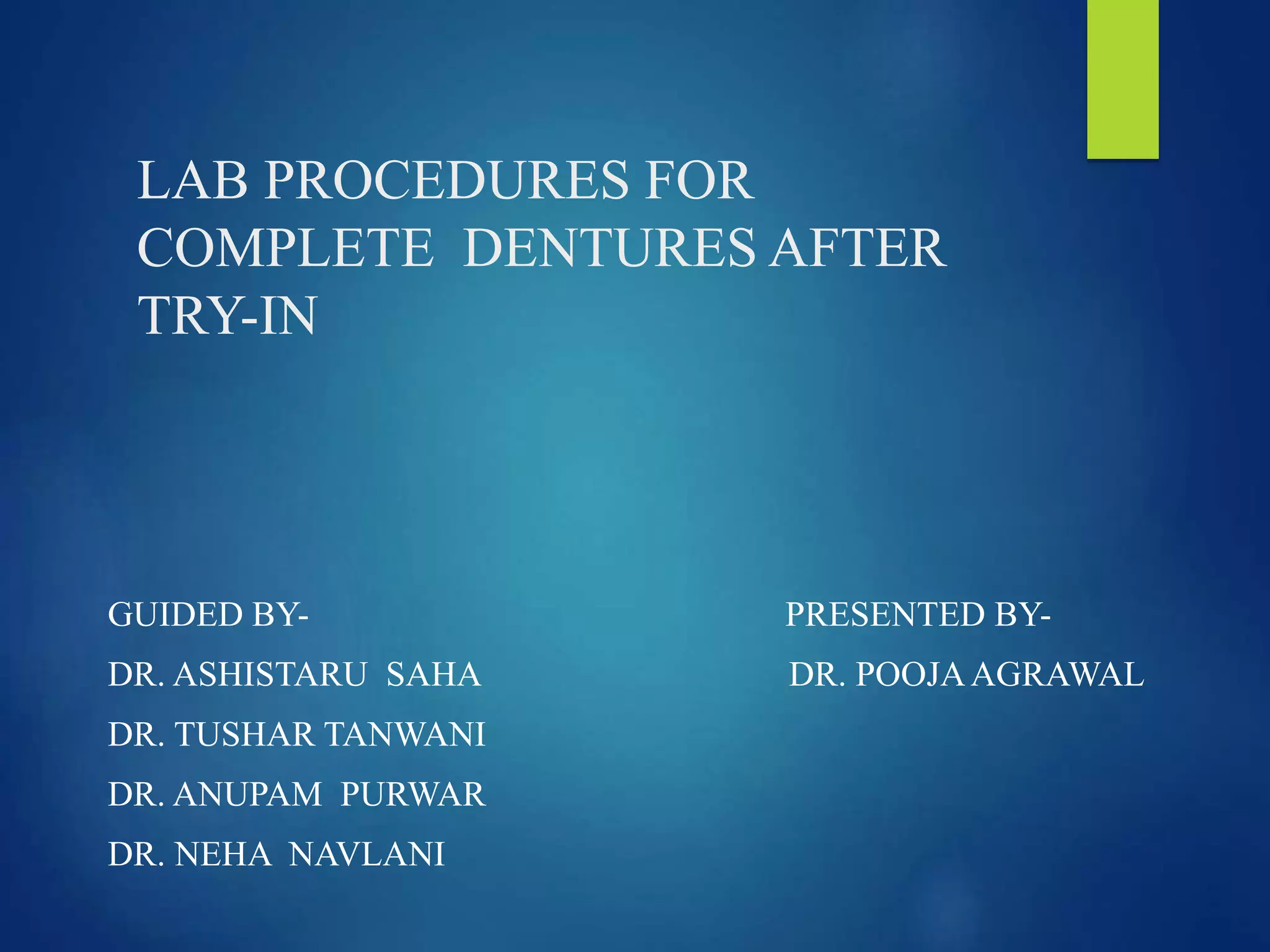 LAB PROCEDURES FOR COMPLETE DENTURES AFTER TRY-IN

GUIDED BY-

DR. ASHISTARU SAHA

DR. TUSHAR TANWANI

DR. ANUPAM PURWAR

DR. NEHA NAVLANI

PRESENTED BY-

DR. POOJA AGRAWAL